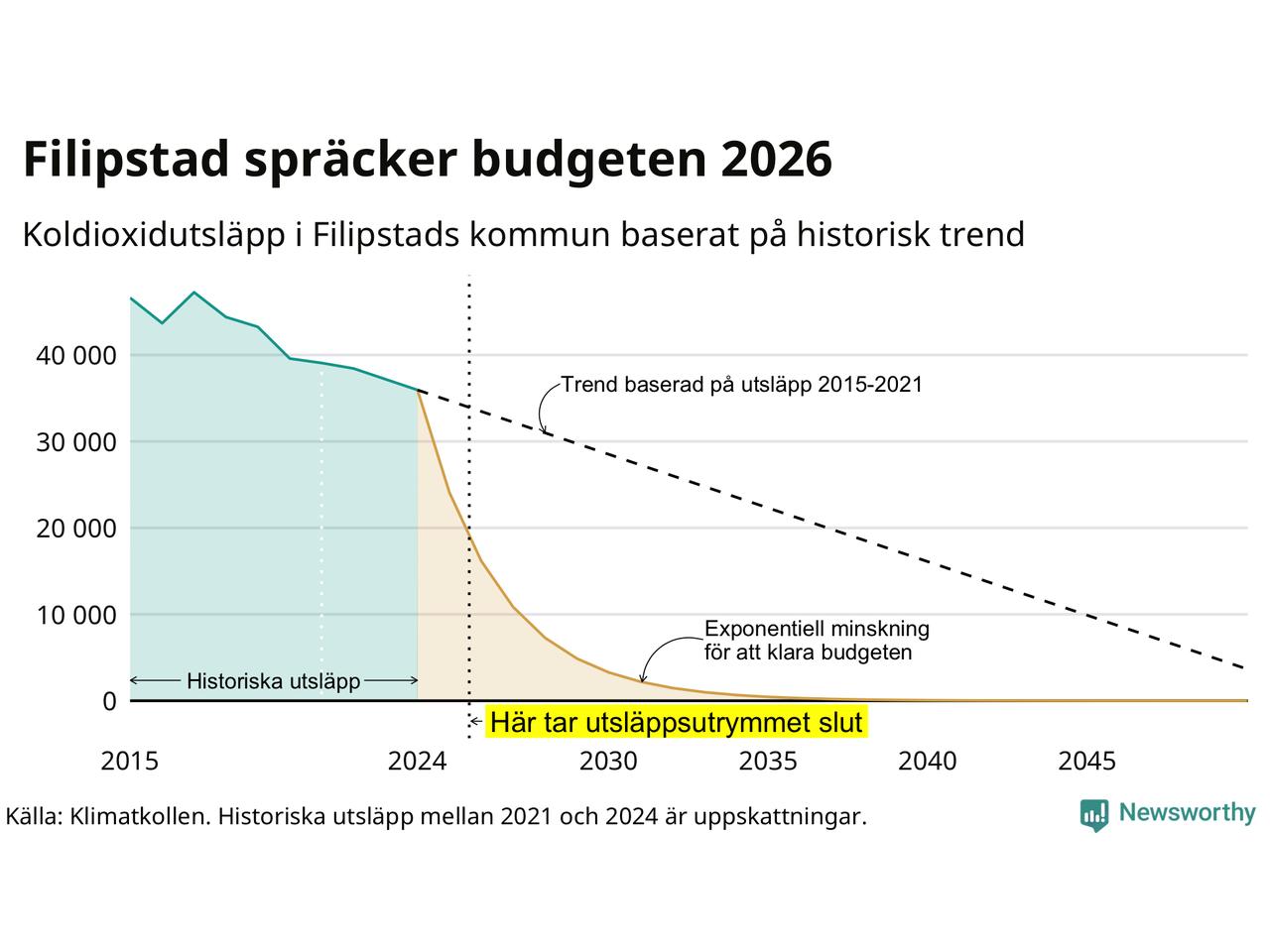 Filipstad spräcker budgeten 2026

Koldioxidutsläpp i Filipstads kommun baserat på historisk trend

40 000
30 000
20 000
10 000
0

Trend baserad på utsläpp 2015-2021

Exponentiell minskning för att klara budgeten

Historiska utsläpp

Här tar utsläppsutrymmet slut

2015
2024
2030
2035
2040
2045

Källa: Klimatkollen. Historiska utsläpp mellan 2021 och 2024 är uppskattningar.

Newsworthy